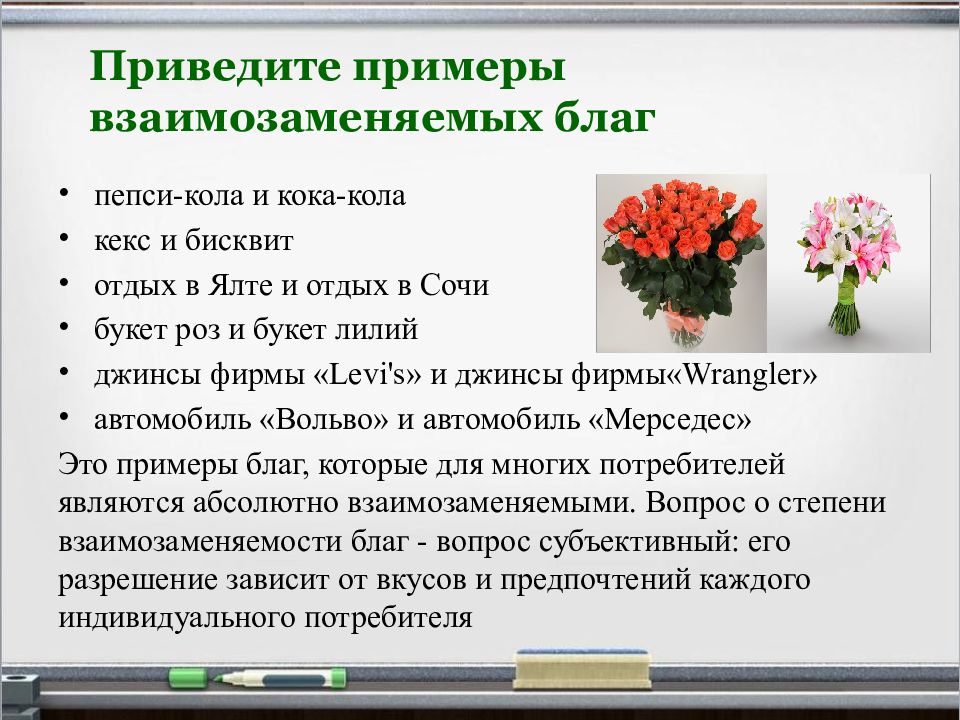 Приведите примеры взаимозаменяемых благ

• пепси-кола и кока-кола
• кекс и бисквит
• отдых в Ялте и отдых в Сочи
• букет роз и букет лилий
• джинсы фирмы «Levi's» и джинсы фирмы«Wrangler»
• автомобиль «Вольво» и автомобиль «Мерседес»

Это примеры благ, которые для многих потребителей являются абсолютно взаимозаменяемыми. Вопрос о степени взаимозаменяемости благ - вопрос субъективный: его разрешение зависит от вкусов и предпочтений каждого индивидуального потребителя